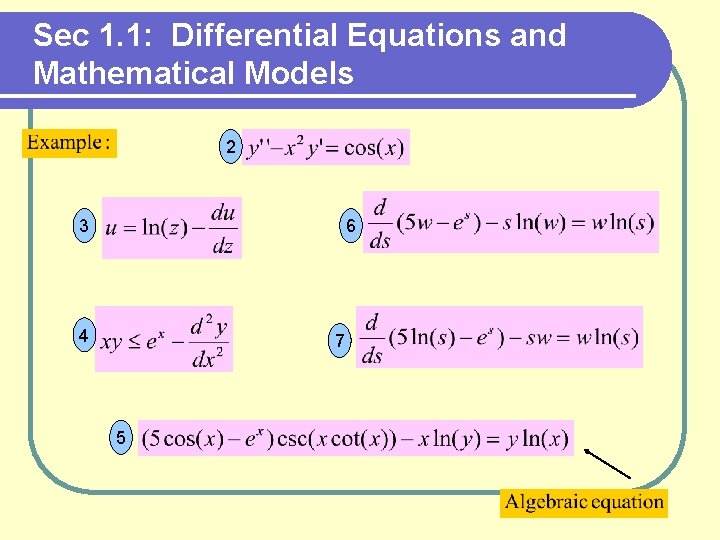 Sec 1.1: Differential Equations and Mathematical Models

Example:

2 $y''-x^2y'=\cos(x)$

3 $u=\ln(z)-\frac{du}{dz}$

6 $\frac{d}{ds}(5w-e^s)-s\ln(w)=w\ln(s)$

4 $xy\le e^x-\frac{d^2y}{dx^2}$

7 $\frac{d}{ds}(5\ln(s)-e^s)-sw=w\ln(s)$

5 $(5\cos(x)-e^x)\csc(x\cot(x))-x\ln(y)=y\ln(x)$

Algebraic equation